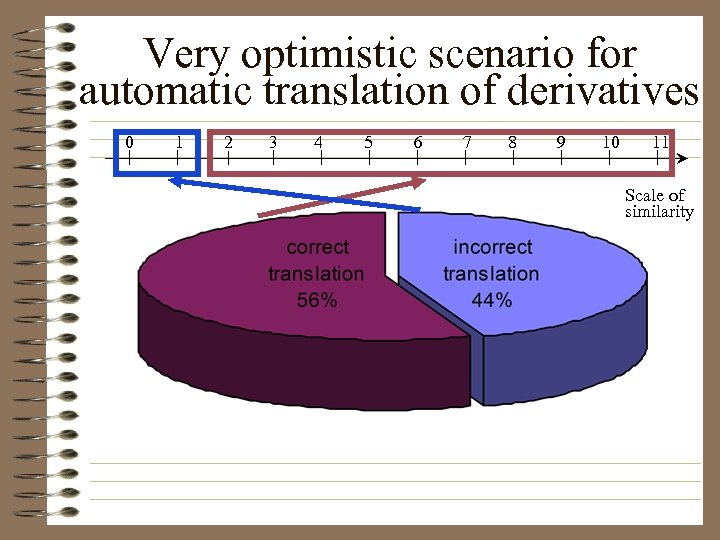 Very optimistic scenario for automatic translation of derivatives

0 1 2 3 4 5 6 7 8 9 10 11

Scale of similarity

correct translation 56%

incorrect translation 44%